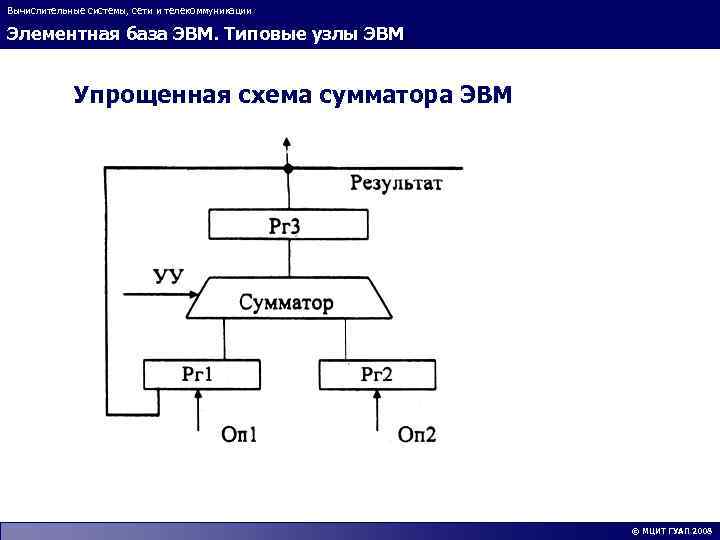 Вычислительные системы, сети и телекоммуникации

Элементная база ЭВМ. Типовые узлы ЭВМ

Упрощенная схема сумматора ЭВМ

Результат

Рг3

УУ

Сумматор

Рг1

Рг2

Оп1

Оп2

© МЦИТ ГУАП 2008